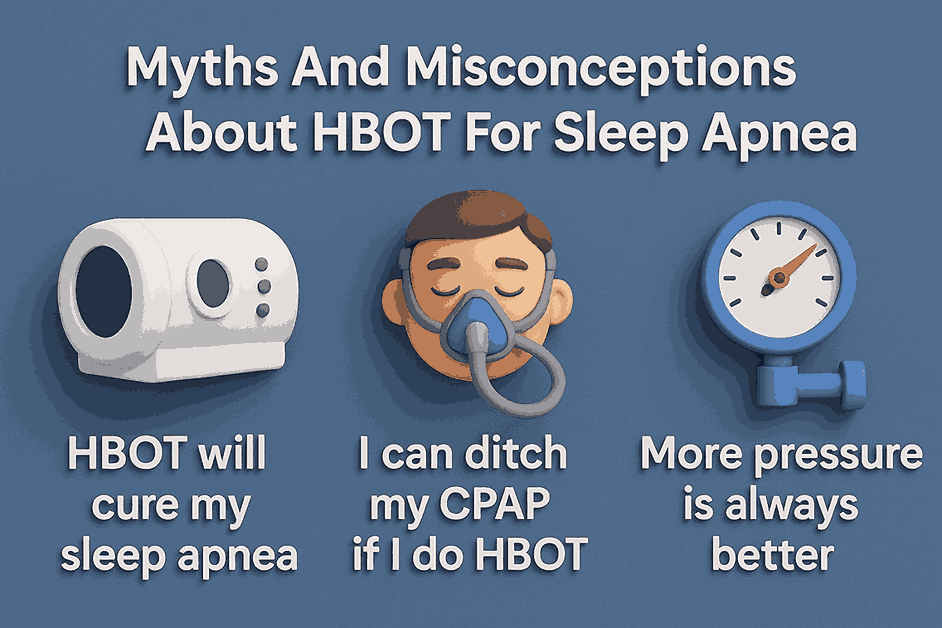 Myths And Misconceptions About HBOT For Sleep Apnea

HBOT will cure my sleep apnea

I can ditch my CPAP if I do HBOT

More pressure is always better